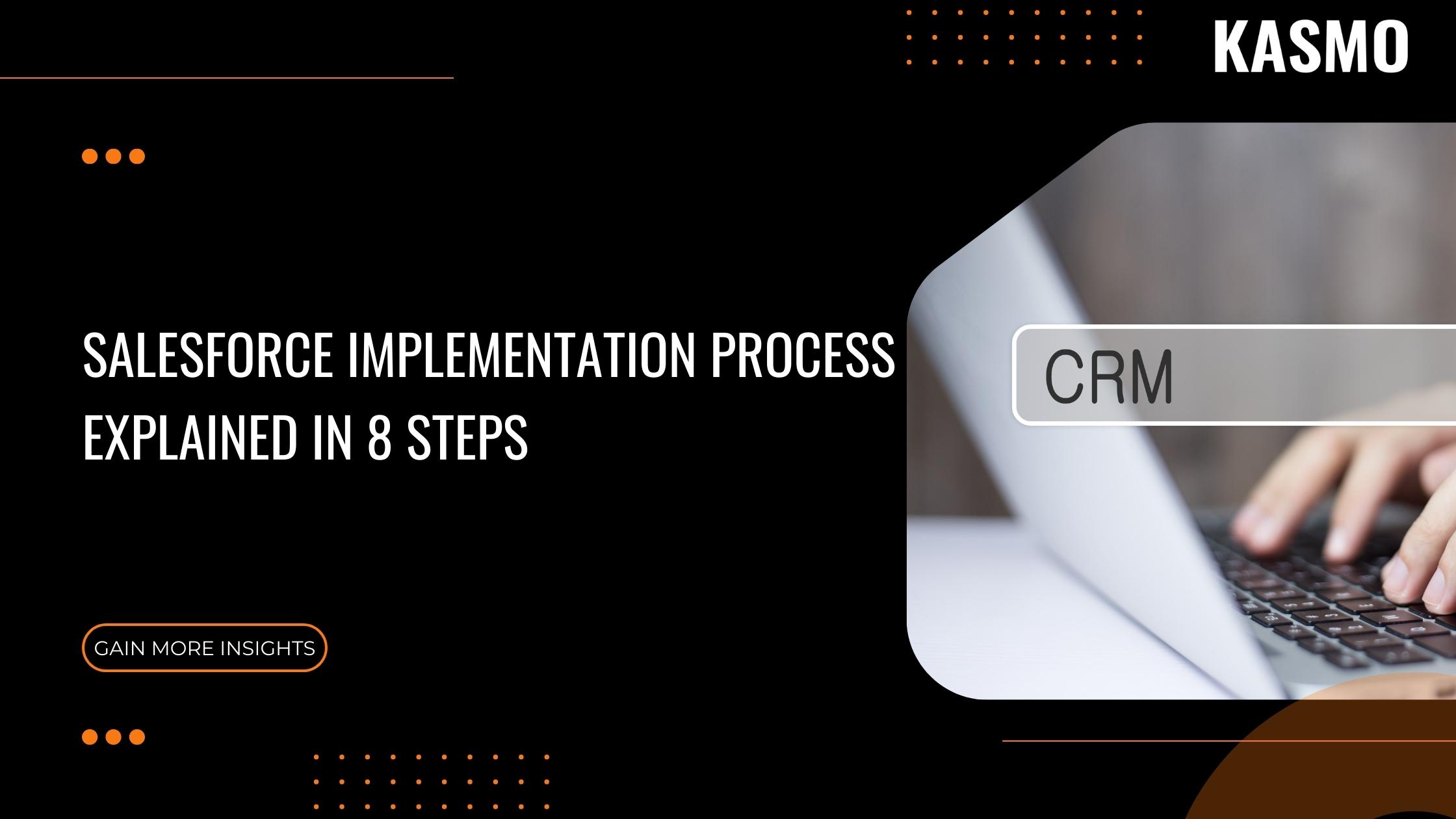 KASMO

SALESFORCE IMPLEMENTATION PROCESS EXPLAINED IN 8 STEPS

CRM

GAIN MORE INSIGHTS